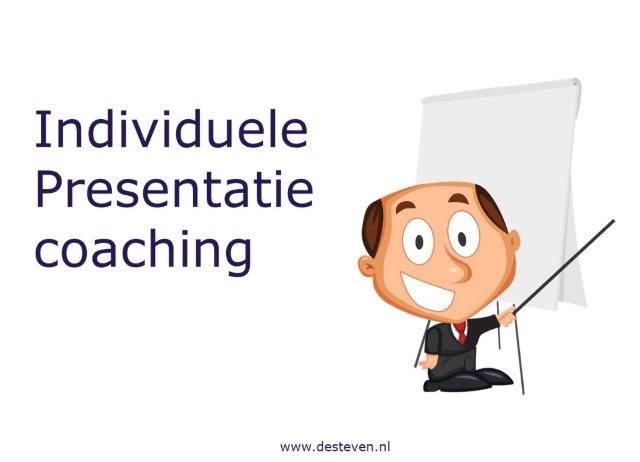 Individuele
Presentatie
coaching

www.desteven.nl